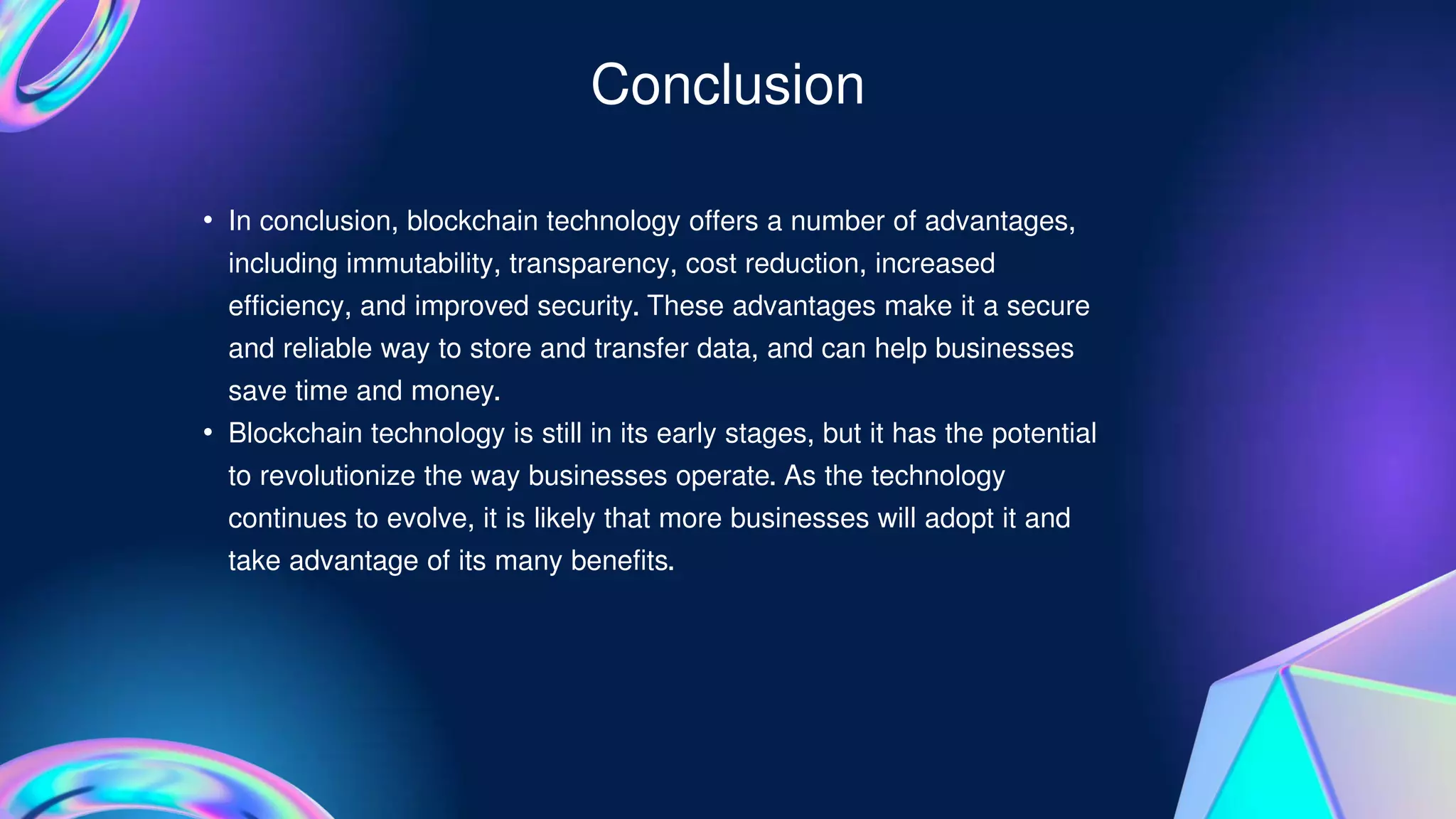 Conclusion

• In conclusion, blockchain technology offers a number of advantages, including immutability, transparency, cost reduction, increased efficiency, and improved security. These advantages make it a secure and reliable way to store and transfer data, and can help businesses save time and money.
• Blockchain technology is still in its early stages, but it has the potential to revolutionize the way businesses operate. As the technology continues to evolve, it is likely that more businesses will adopt it and take advantage of its many benefits.